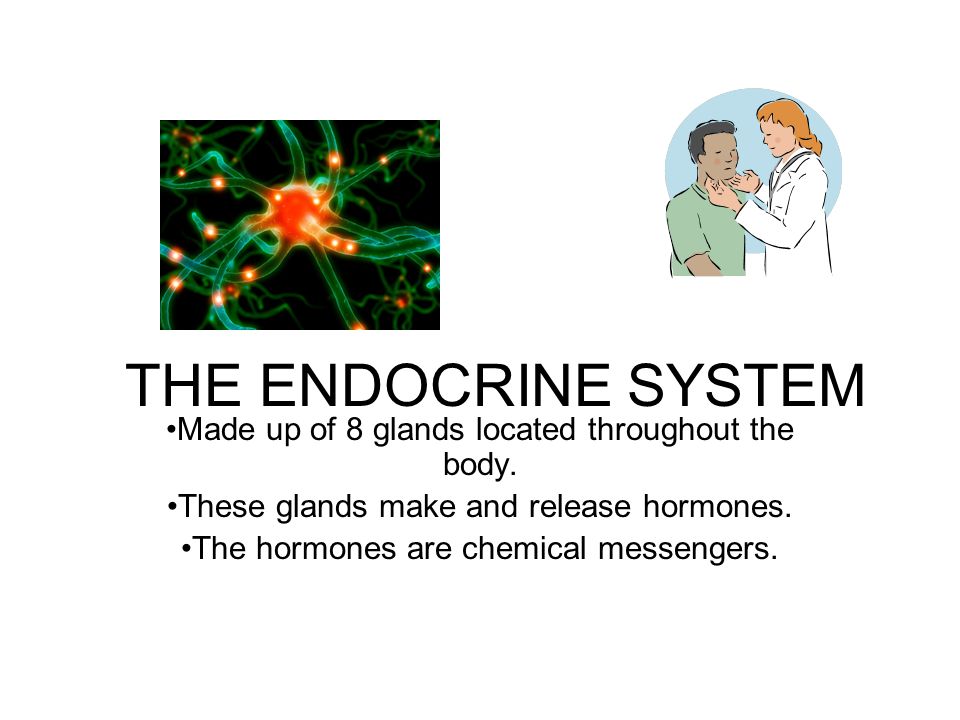 THE ENDOCRINE SYSTEM

•Made up of 8 glands located throughout the body.

•These glands make and release hormones.

•The hormones are chemical messengers.